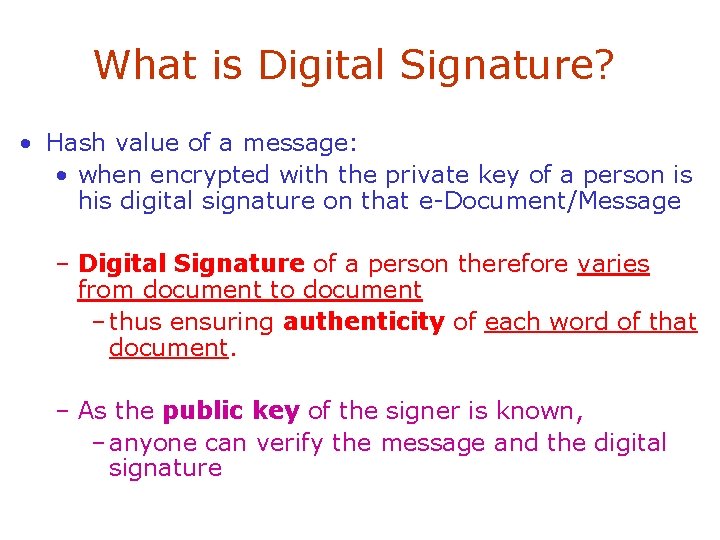 What is Digital Signature?

• Hash value of a message:
  • when encrypted with the private key of a person is his digital signature on that e-Document/Message

– Digital Signature of a person therefore varies from document to document
  – thus ensuring authenticity of each word of that document.

– As the public key of the signer is known,
  – anyone can verify the message and the digital signature